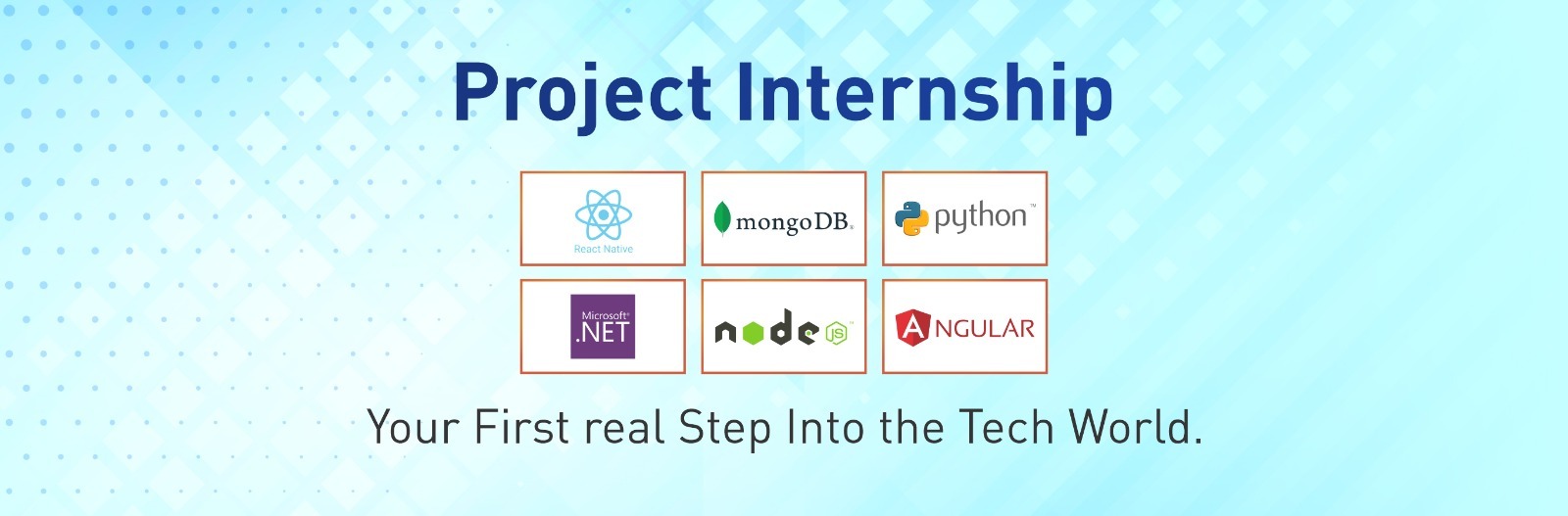 Project Internship

React Native

mongoDB.

python™

Microsoft®
.NET

node JS

ANGULAR

Your First real Step Into the Tech World.